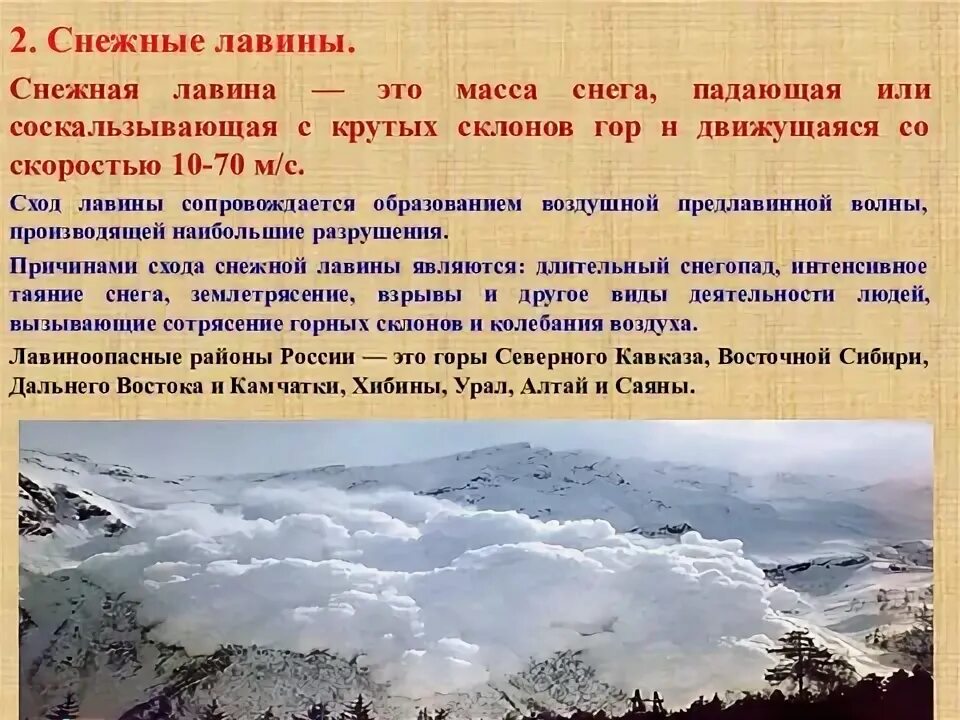 2. Снежные лавины.

Снежная лавина — это масса снега, падающая или соскальзывающая с крутых склонов гор н движущаяся со скоростью 10-70 м/с.

Сход лавины сопровождается образованием воздушной предлавинной волны, производящей наибольшие разрушения.

Причинами схода снежной лавины являются: длительный снегопад, интенсивное таяние снега, землетрясение, взрывы и другое виды деятельности людей, вызывающие сотрясение горных склонов и колебания воздуха.

Лавиноопасные районы России — это горы Северного Кавказа, Восточной Сибири, Дальнего Востока и Камчатки, Хибины, Урал, Алтай и Саяны.